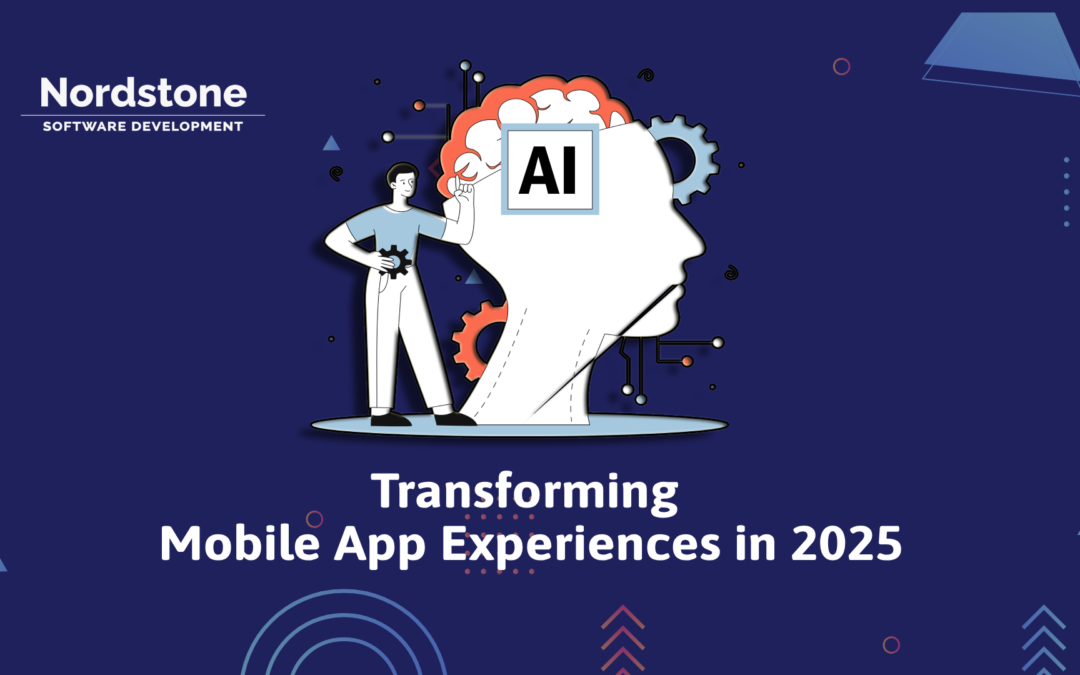 Nordstone
SOFTWARE DEVELOPMENT

AI

Transforming
Mobile App Experiences in 2025